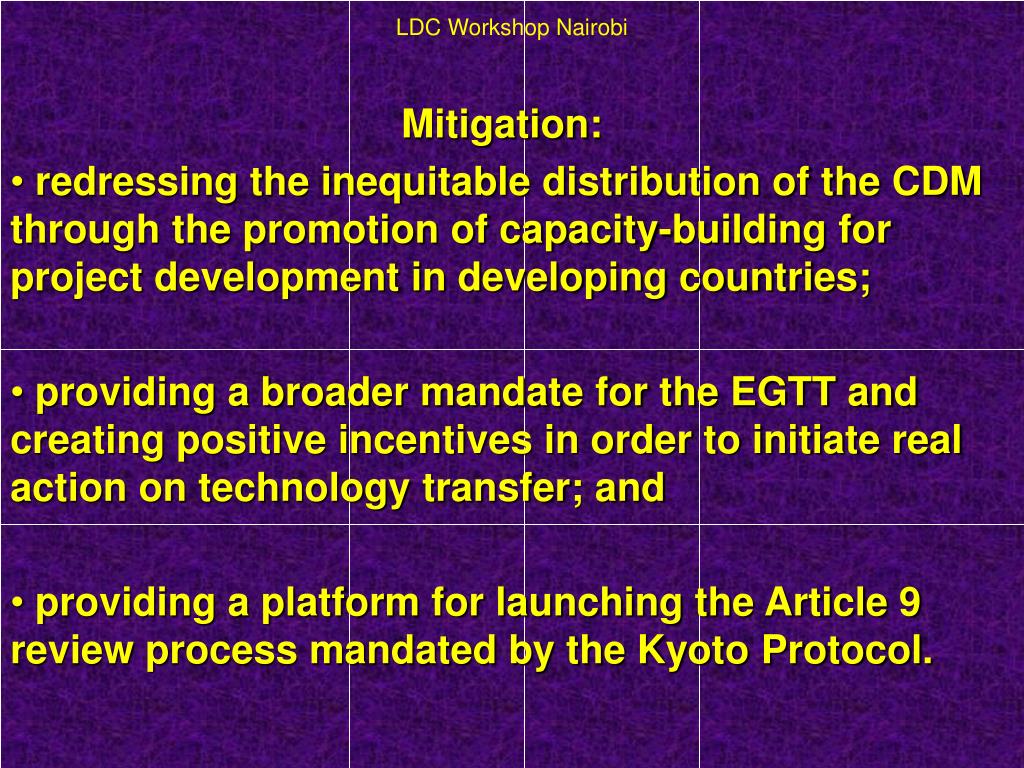 LDC Workshop Nairobi

Mitigation:

• redressing the inequitable distribution of the CDM through the promotion of capacity-building for project development in developing countries;

• providing a broader mandate for the EGTT and creating positive incentives in order to initiate real action on technology transfer; and

• providing a platform for launching the Article 9 review process mandated by the Kyoto Protocol.